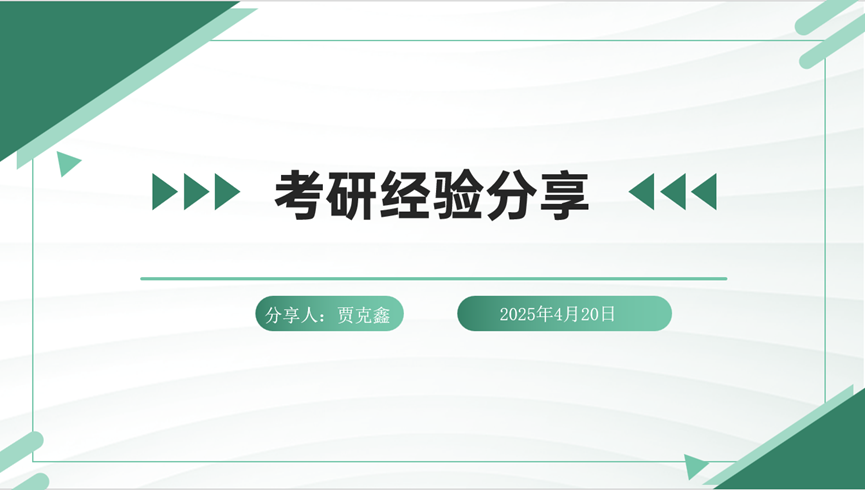 考研经验分享

分享人：贾克鑫

2025年4月20日